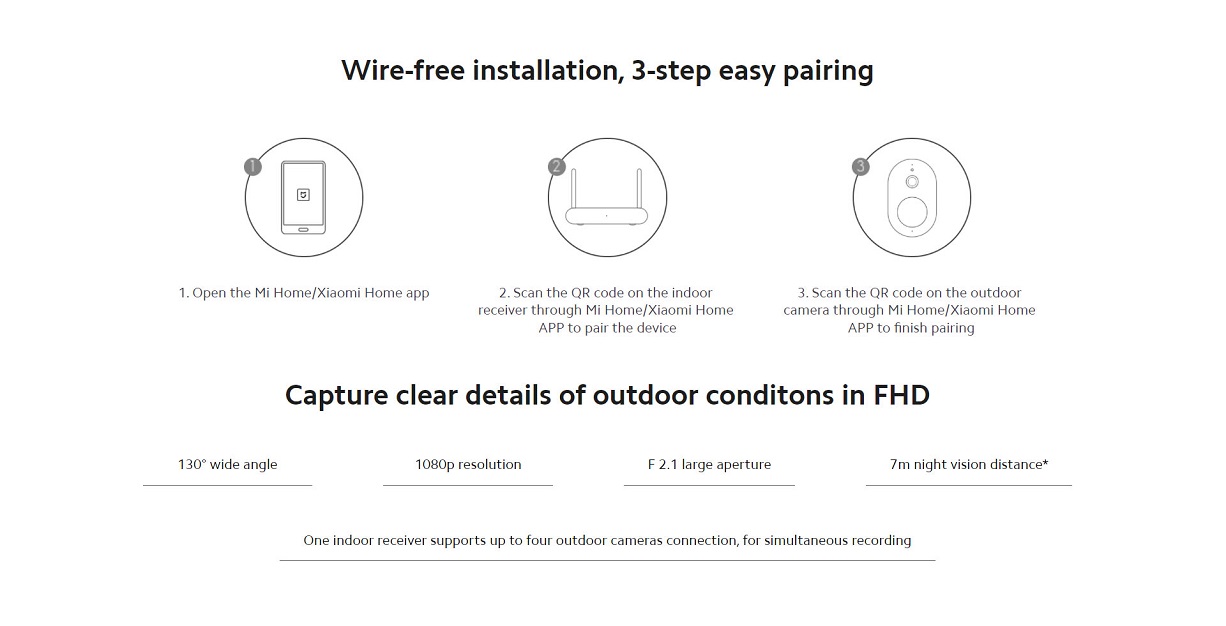 Wire-free installation, 3-step easy pairing

1

2

3

1. Open the Mi Home/Xiaomi Home app

2. Scan the QR code on the indoor receiver through Mi Home/Xiaomi Home APP to pair the device

3. Scan the QR code on the outdoor camera through Mi Home/Xiaomi Home APP to finish pairing

Capture clear details of outdoor conditons in FHD

130° wide angle

1080p resolution

F 2.1 large aperture

7m night vision distance*

One indoor receiver supports up to four outdoor cameras connection, for simultaneous recording